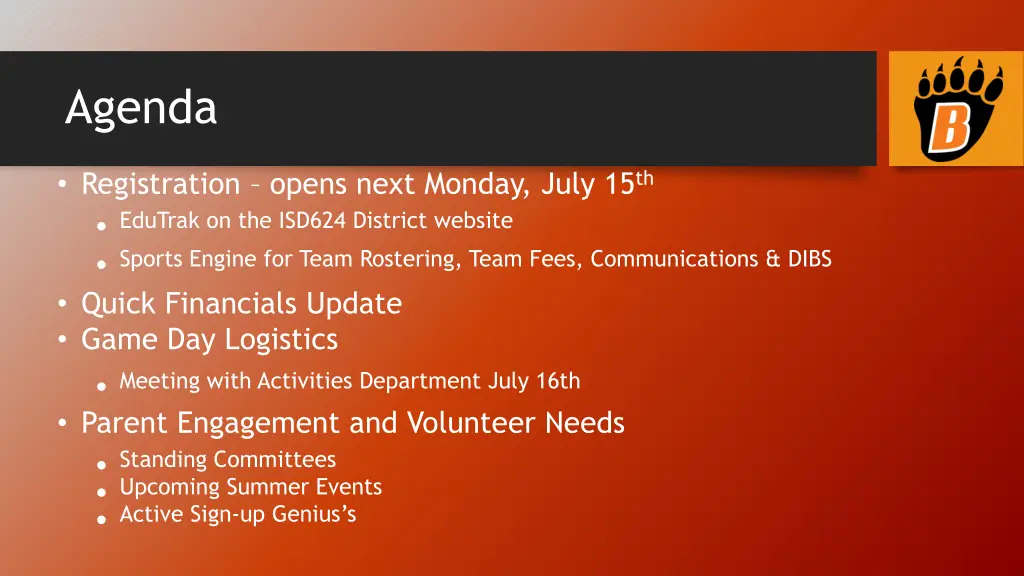 Agenda

B

• Registration – opens next Monday, July 15$^{th}$
  • EduTrak on the ISD624 District website
  • Sports Engine for Team Rostering, Team Fees, Communications & DIBS
• Quick Financials Update
• Game Day Logistics
  • Meeting with Activities Department July 16th
• Parent Engagement and Volunteer Needs
  • Standing Committees
  • Upcoming Summer Events
  • Active Sign-up Genius's